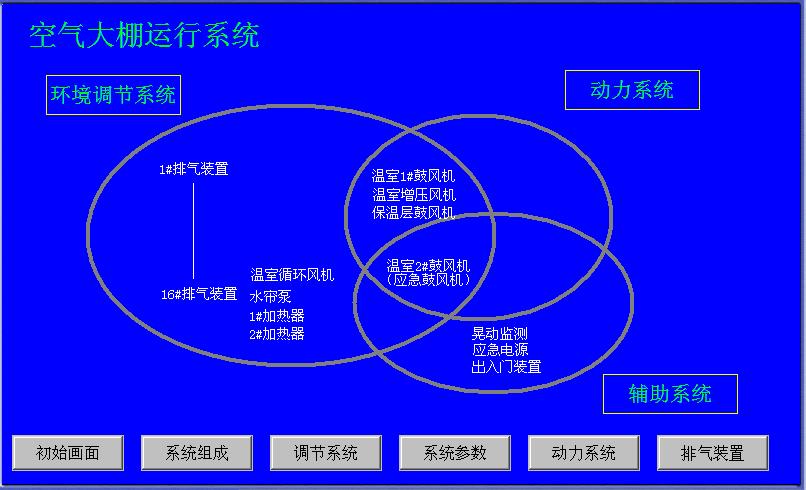 空气大棚运行系统

环境调节系统

动力系统

1#排气装置

16#排气装置

温室循环风机
水帘泵
1#加热器
2#加热器

温室1#鼓风机
温室增压风机
保温层鼓风机

温室2#鼓风机
（应急鼓风机）

晃动监测
应急电源
出入门装置

辅助系统

初始画面 系统组成 调节系统 系统参数 动力系统 排气装置